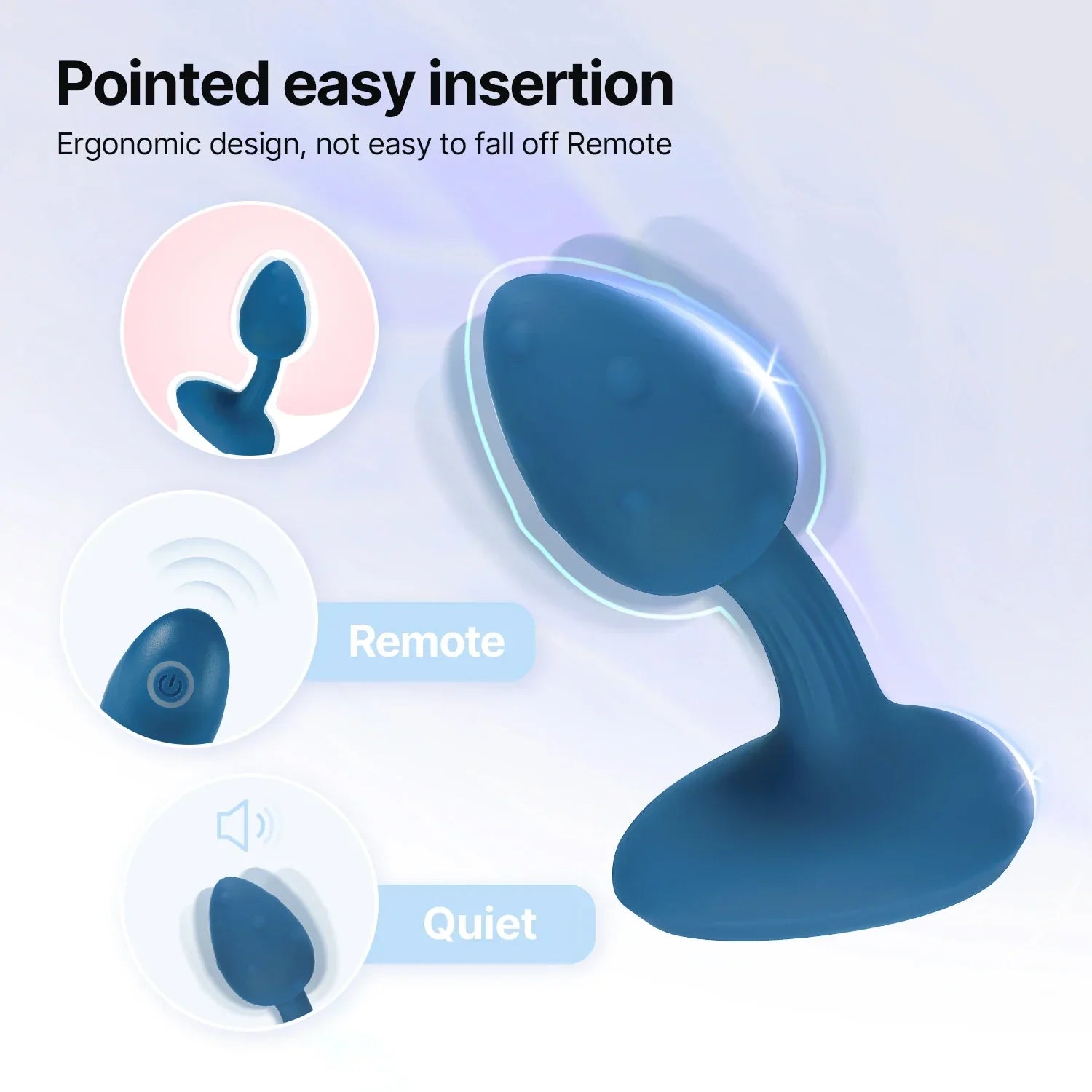 Pointed easy insertion

Ergonomic design, not easy to fall off Remote

Remote

Quiet